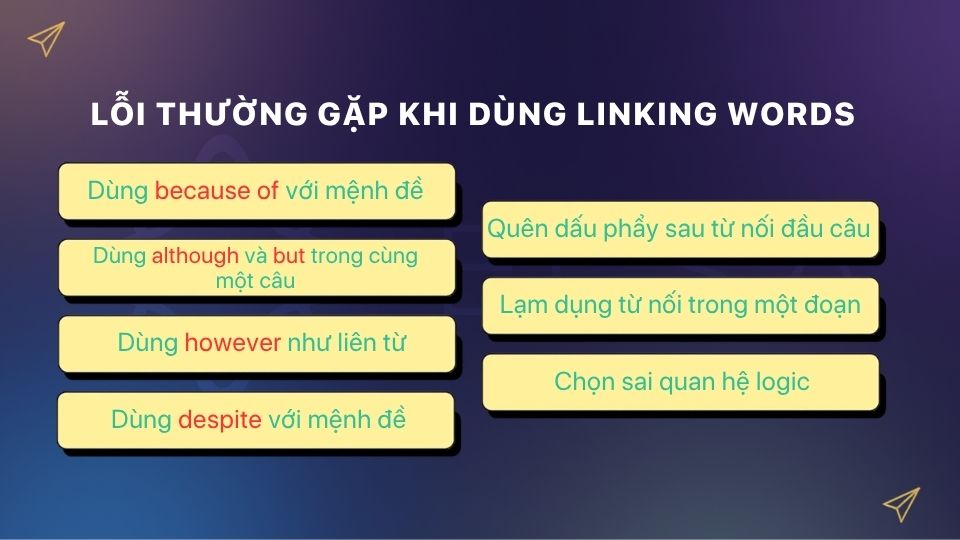 LỖI THƯỜNG GẶP KHI DÙNG LINKING WORDS

Dùng because of với mệnh đề

Dùng although và but trong cùng một câu

Dùng however như liên từ

Dùng despite với mệnh đề

Quên dấu phẩy sau từ nối đầu câu

Lạm dụng từ nối trong một đoạn

Chọn sai quan hệ logic